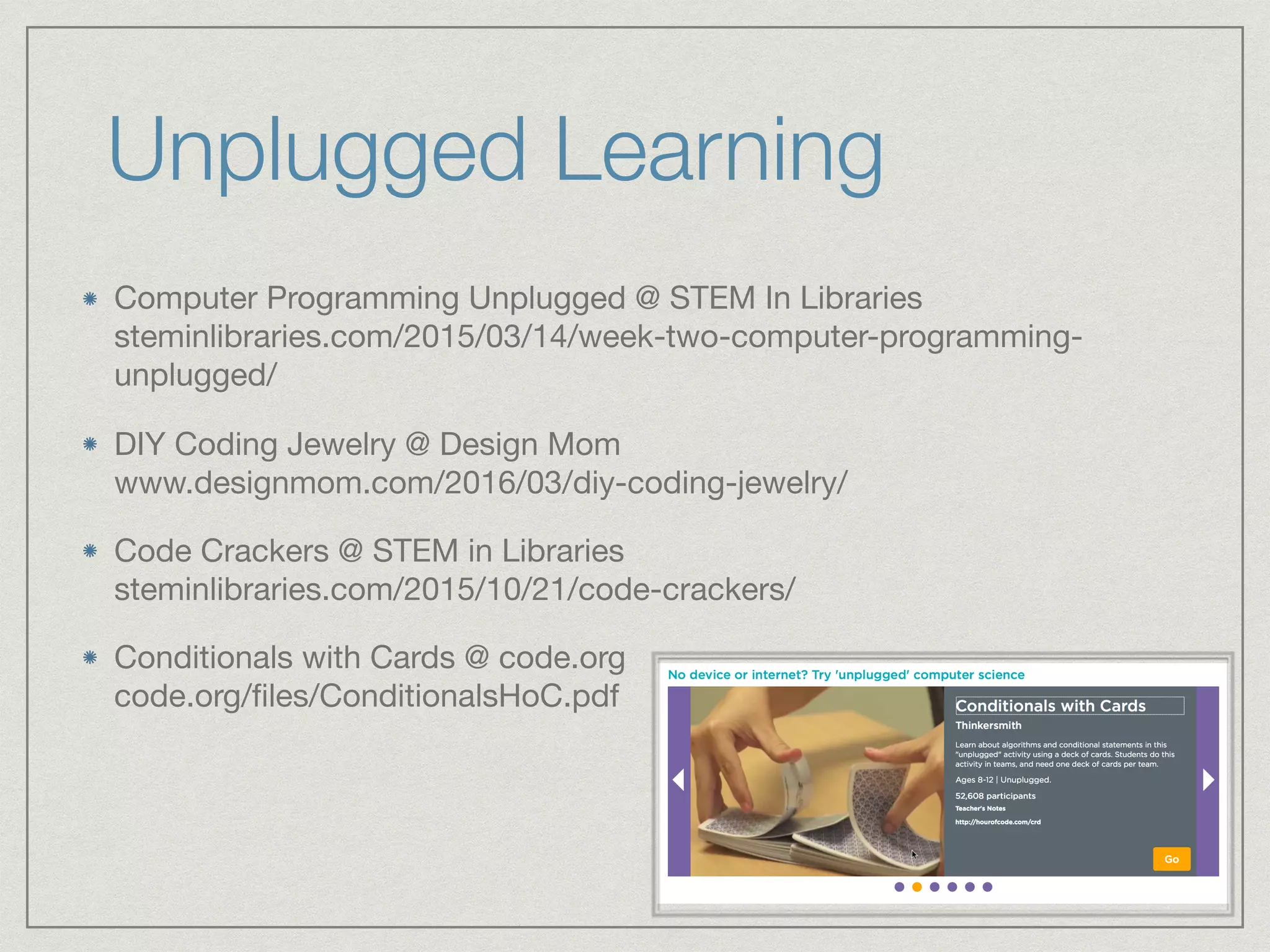 Unplugged Learning

Computer Programming Unplugged @ STEM In Libraries steminlibraries.com/2015/03/14/week-two-computer-programming-unplugged/

DIY Coding Jewelry @ Design Mom www.designmom.com/2016/03/diy-coding-jewelry/

Code Crackers @ STEM in Libraries steminlibraries.com/2015/10/21/code-crackers/

Conditionals with Cards @ code.org code.org/files/ConditionalsHoC.pdf

No device or internet? Try 'unplugged' computer science

Conditionals with Cards

Thinkersmith

Learn about algorithms and conditional statements in this "unplugged" activity using a deck of cards. Students do this activity in teams, and need one deck of cards per team.

Ages 8-12 | Unplugged.

52,608 participants

Teacher's Notes

http://hourofcode.com/crd

Go